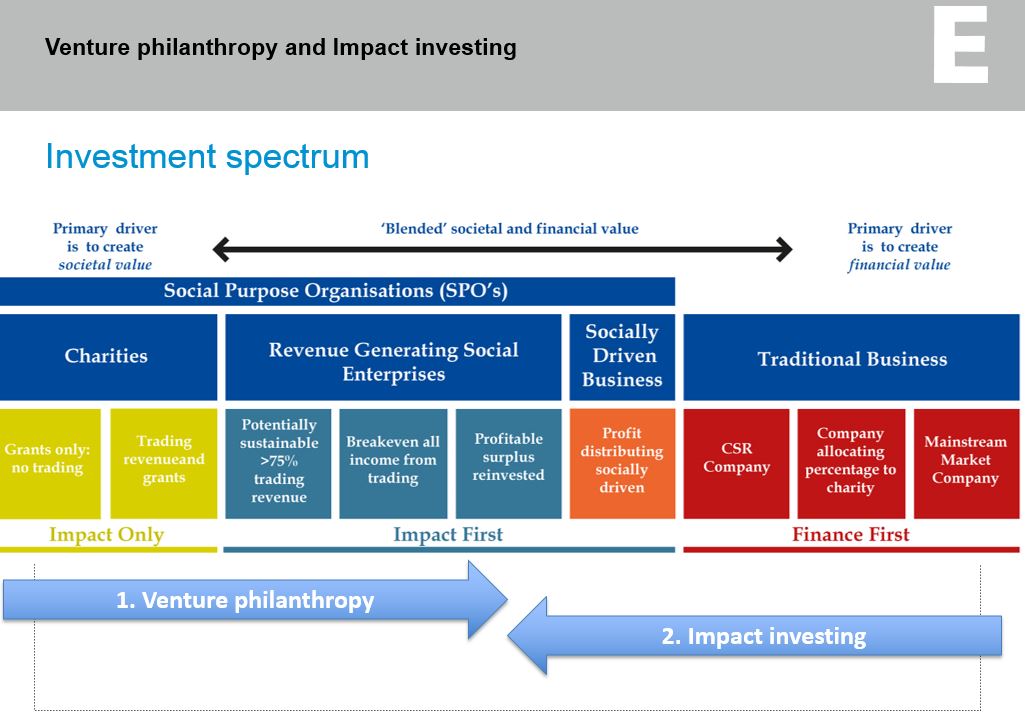 Venture philanthropy and Impact investing

E

Investment spectrum

Primary driver is to create societal value

'Blended' societal and financial value

Primary driver is to create financial value

Social Purpose Organisations (SPO's)

Charities

Revenue Generating Social Enterprises

Socially Driven Business

Traditional Business

Grants only: no trading

Trading revenueand grants

Potentially sustainable >75% trading revenue

Breakeven all income from trading

Profitable surplus reinvested

Profit distributing socially driven

CSR Company

Company allocating percentage to charity

Mainstream Market Company

Impact Only

Impact First

Finance First

1. Venture philanthropy

2. Impact investing